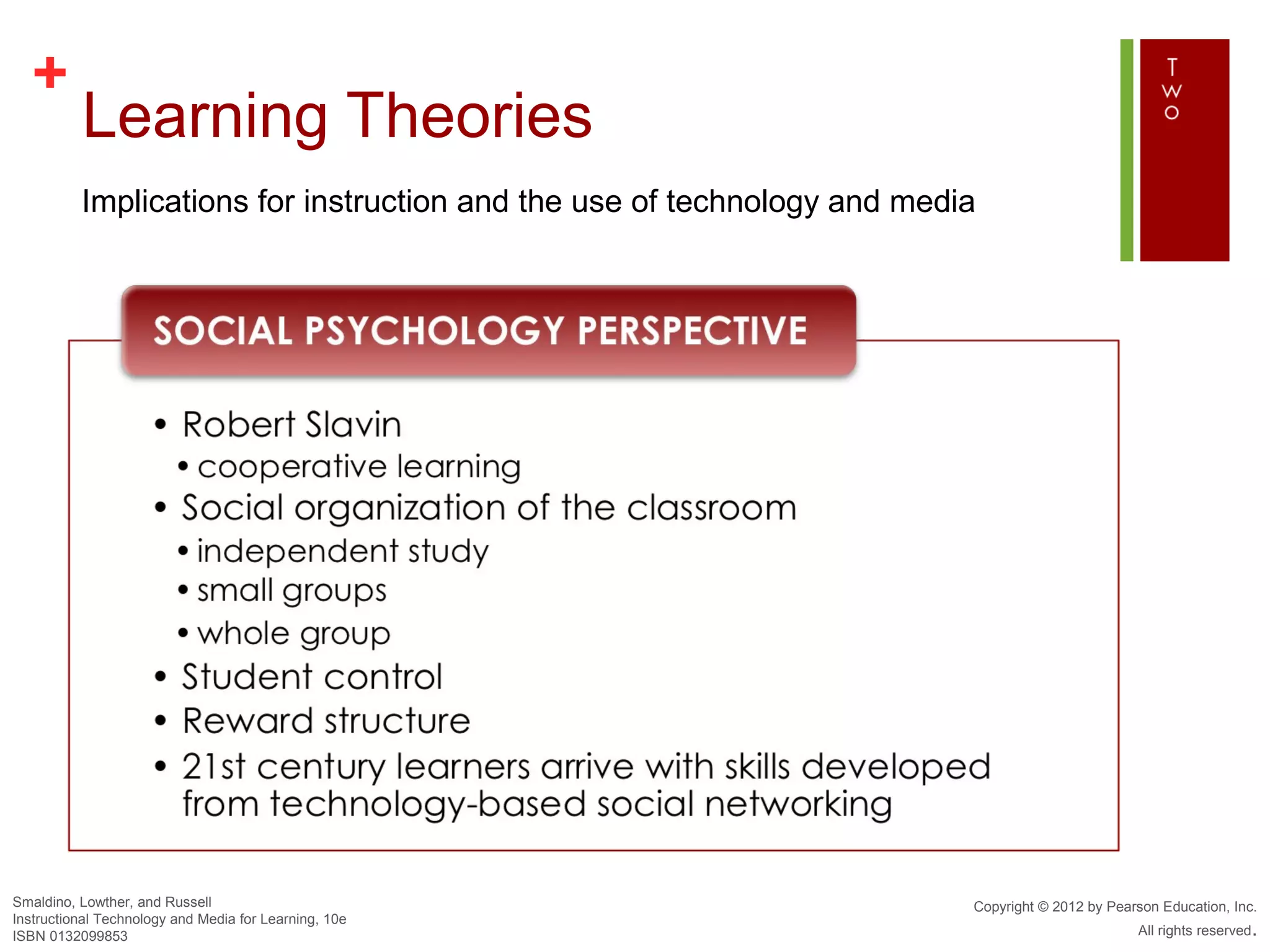 +
Learning Theories

Implications for instruction and the use of technology and media

T
W
O

SOCIAL PSYCHOLOGY PERSPECTIVE

• Robert Slavin
  • cooperative learning
• Social organization of the classroom
  • independent study
  • small groups
  • whole group
• Student control
• Reward structure
• 21st century learners arrive with skills developed from technology-based social networking

Smaldino, Lowther, and Russell
Instructional Technology and Media for Learning, 10e
ISBN 0132099853

Copyright © 2012 by Pearson Education, Inc.
All rights reserved.